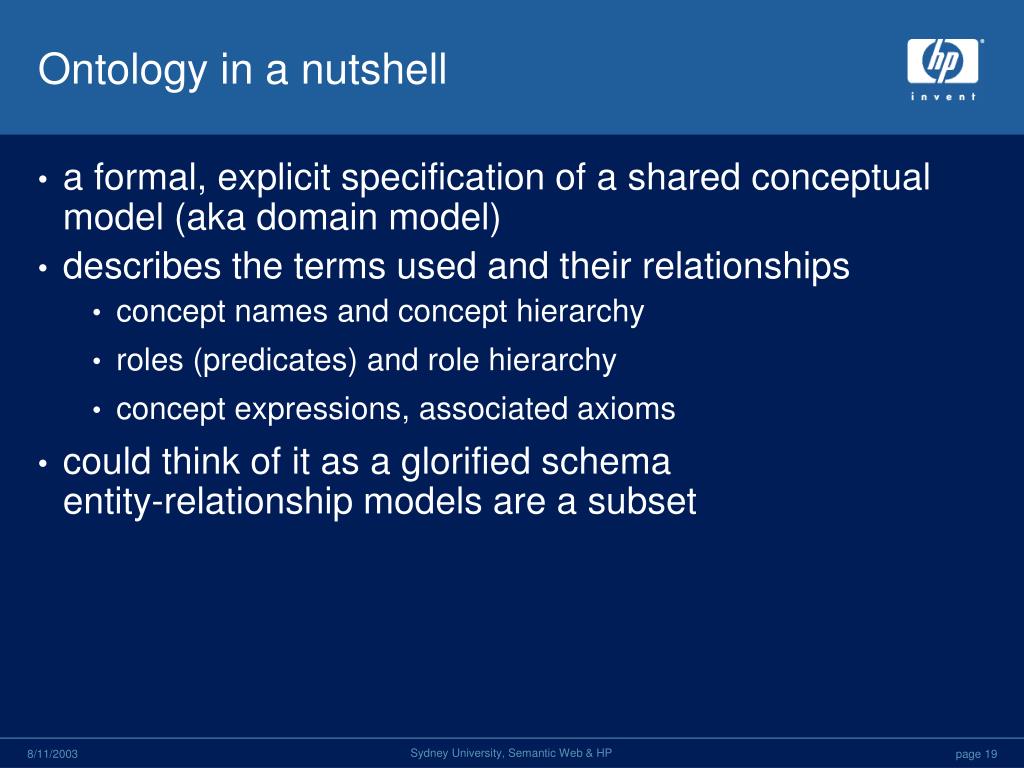 Ontology in a nutshell

hp
invent

• a formal, explicit specification of a shared conceptual model (aka domain model)
• describes the terms used and their relationships
  • concept names and concept hierarchy
  • roles (predicates) and role hierarchy
  • concept expressions, associated axioms
• could think of it as a glorified schema
entity-relationship models are a subset

8/11/2003
Sydney University, Semantic Web & HP
page 19